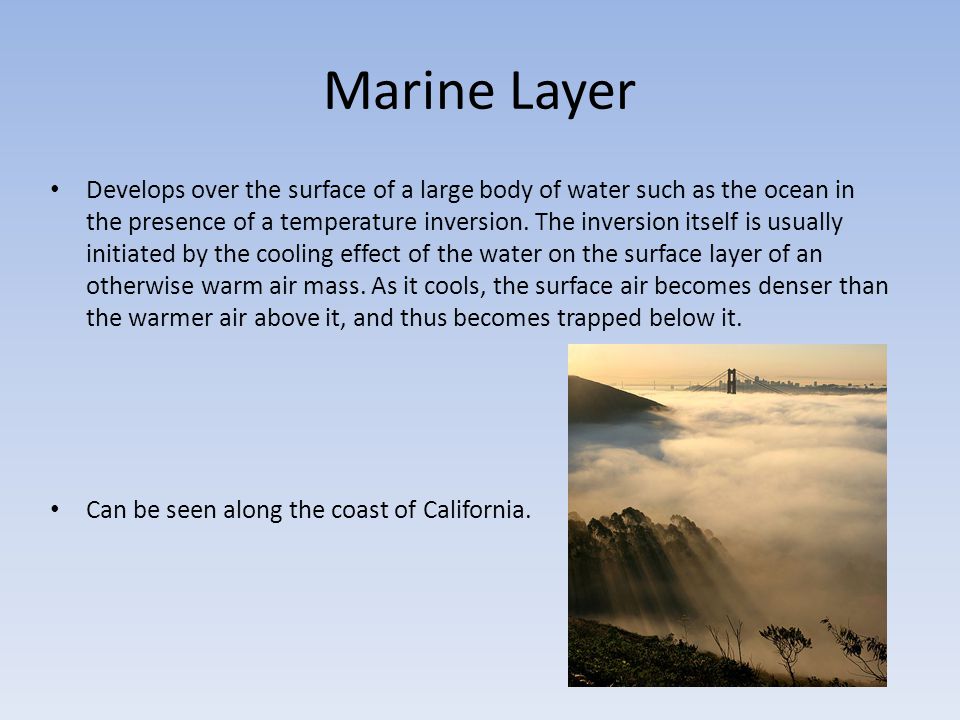 Marine Layer

• Develops over the surface of a large body of water such as the ocean in the presence of a temperature inversion. The inversion itself is usually initiated by the cooling effect of the water on the surface layer of an otherwise warm air mass. As it cools, the surface air becomes denser than the warmer air above it, and thus becomes trapped below it.

• Can be seen along the coast of California.